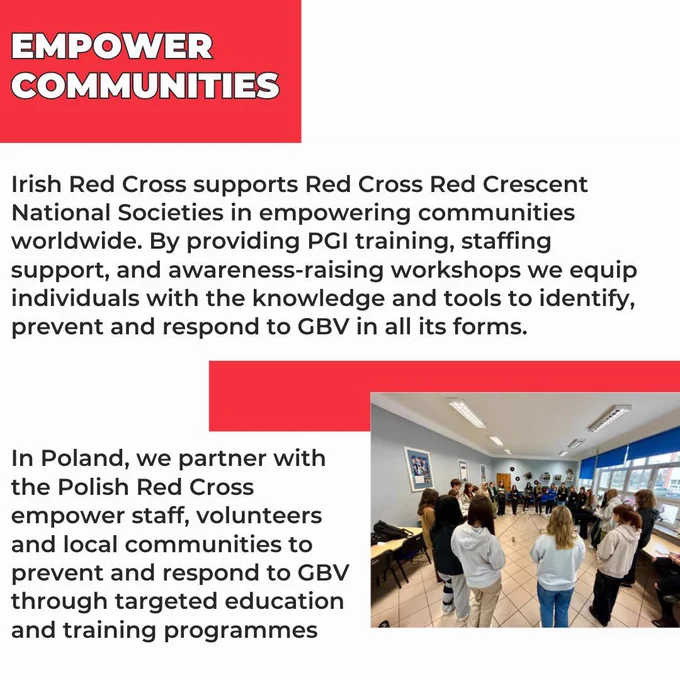 EMPOWER COMMUNITIES

Irish Red Cross supports Red Cross Red Crescent National Societies in empowering communities worldwide. By providing PGI training, staffing support, and awareness-raising workshops we equip individuals with the knowledge and tools to identify, prevent and respond to GBV in all its forms.

In Poland, we partner with the Polish Red Cross empower staff, volunteers and local communities to prevent and respond to GBV through targeted education and training programmes